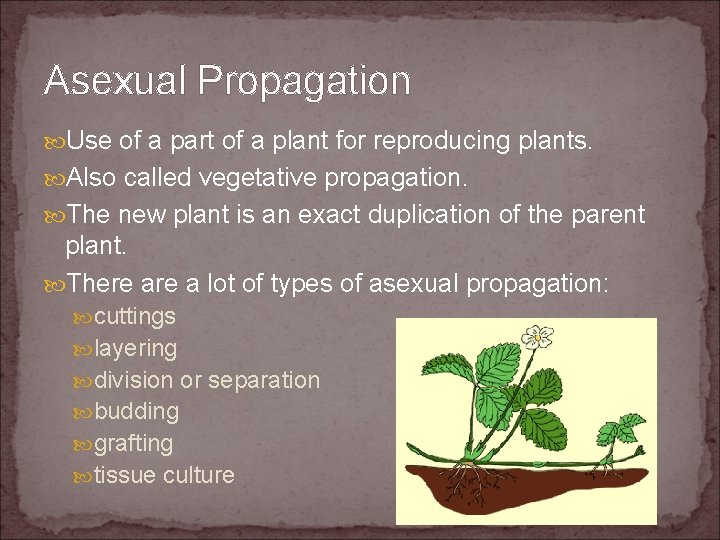 Asexual Propagation

Use of a part of a plant for reproducing plants.

Also called vegetative propagation.

The new plant is an exact duplication of the parent plant.

There are a lot of types of asexual propagation:

cuttings

layering

division or separation

budding

grafting

tissue culture